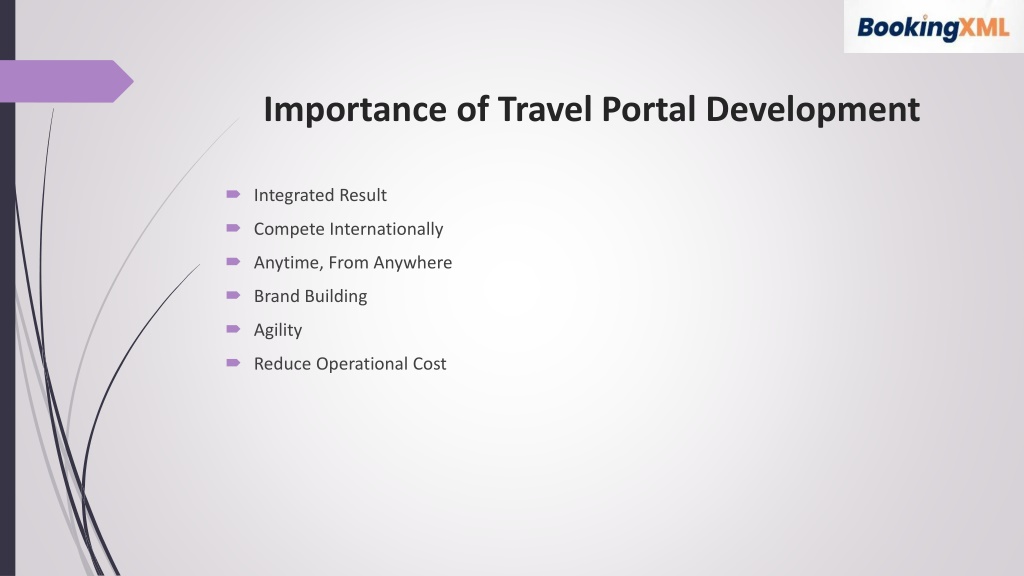 BookingXML

Importance of Travel Portal Development

Integrated Result
Compete Internationally
Anytime, From Anywhere
Brand Building
Agility
Reduce Operational Cost